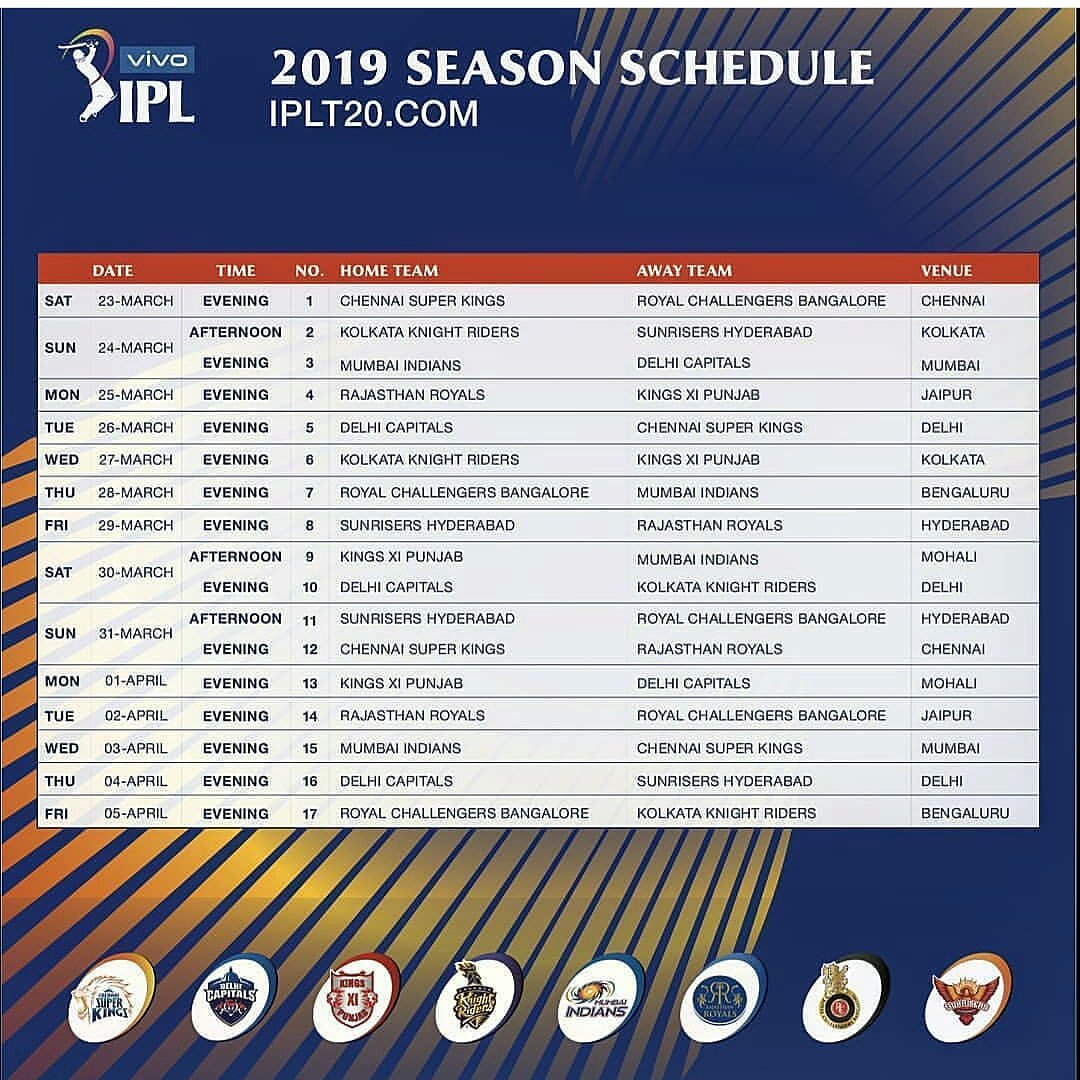 vivo IPL

2019 SEASON SCHEDULE
IPLT20.COM

| | DATE | TIME | NO. | HOME TEAM | AWAY TEAM | VENUE |
|---|---|---|---|---|---|---|
| SAT | 23-MARCH | EVENING | 1 | CHENNAI SUPER KINGS | ROYAL CHALLENGERS BANGALORE | CHENNAI |
| SUN | 24-MARCH | AFTERNOON | 2 | KOLKATA KNIGHT RIDERS | SUNRISERS HYDERABAD | KOLKATA |
| | | EVENING | 3 | MUMBAI INDIANS | DELHI CAPITALS | MUMBAI |
| MON | 25-MARCH | EVENING | 4 | RAJASTHAN ROYALS | KINGS XI PUNJAB | JAIPUR |
| TUE | 26-MARCH | EVENING | 5 | DELHI CAPITALS | CHENNAI SUPER KINGS | DELHI |
| WED | 27-MARCH | EVENING | 6 | KOLKATA KNIGHT RIDERS | KINGS XI PUNJAB | KOLKATA |
| THU | 28-MARCH | EVENING | 7 | ROYAL CHALLENGERS BANGALORE | MUMBAI INDIANS | BENGALURU |
| FRI | 29-MARCH | EVENING | 8 | SUNRISERS HYDERABAD | RAJASTHAN ROYALS | HYDERABAD |
| SAT | 30-MARCH | AFTERNOON | 9 | KINGS XI PUNJAB | MUMBAI INDIANS | MOHALI |
| | | EVENING | 10 | DELHI CAPITALS | KOLKATA KNIGHT RIDERS | DELHI |
| SUN | 31-MARCH | AFTERNOON | 11 | SUNRISERS HYDERABAD | ROYAL CHALLENGERS BANGALORE | HYDERABAD |
| | | EVENING | 12 | CHENNAI SUPER KINGS | RAJASTHAN ROYALS | CHENNAI |
| MON | 01-APRIL | EVENING | 13 | KINGS XI PUNJAB | DELHI CAPITALS | MOHALI |
| TUE | 02-APRIL | EVENING | 14 | RAJASTHAN ROYALS | ROYAL CHALLENGERS BANGALORE | JAIPUR |
| WED | 03-APRIL | EVENING | 15 | MUMBAI INDIANS | CHENNAI SUPER KINGS | MUMBAI |
| THU | 04-APRIL | EVENING | 16 | DELHI CAPITALS | SUNRISERS HYDERABAD | DELHI |
| FRI | 05-APRIL | EVENING | 17 | ROYAL CHALLENGERS BANGALORE | KOLKATA KNIGHT RIDERS | BENGALURU |

CHENNAI SUPER KINGS
DELHI CAPITALS
KINGS XI PUNJAB
Knight Riders
MUMBAI INDIANS
RAJASTHAN ROYALS
SUNRISERS